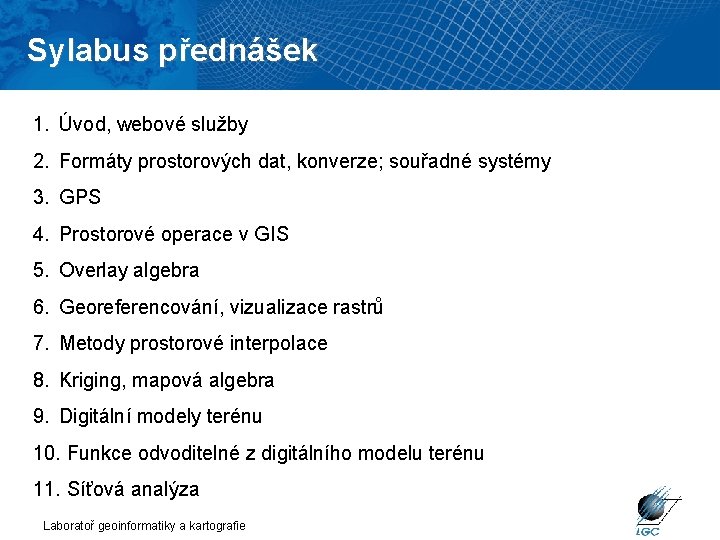 Sylabus přednášek

1. Úvod, webové služby
2. Formáty prostorových dat, konverze; souřadné systémy
3. GPS
4. Prostorové operace v GIS
5. Overlay algebra
6. Georeferencování, vizualizace rastrů
7. Metody prostorové interpolace
8. Kriging, mapová algebra
9. Digitální modely terénu
10. Funkce odvoditelné z digitálního modelu terénu
11. Síťová analýza

Laboratoř geoinformatiky a kartografie

LGC